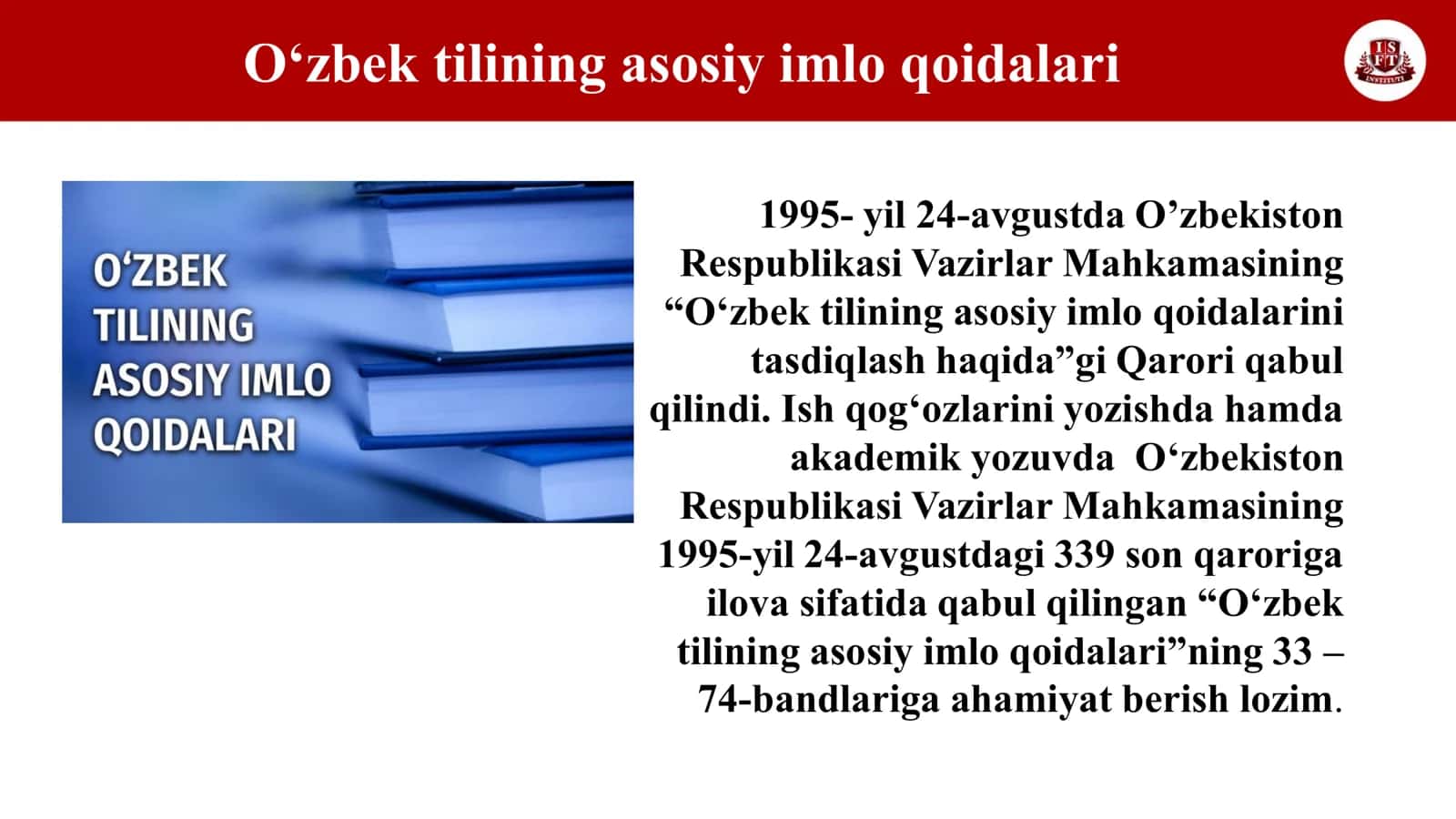 O‘zbek tilining asosiy imlo qoidalari

ISFT INSTITUTI

O‘ZBEK TILINING ASOSIY IMLO QOIDALARI

1995- yil 24-avgustda O’zbekiston Respublikasi Vazirlar Mahkamasining “O‘zbek tilining asosiy imlo qoidalarini tasdiqlash haqida”gi Qarori qabul qilindi. Ish qog‘ozlarini yozishda hamda akademik yozuvda O‘zbekiston Respublikasi Vazirlar Mahkamasining 1995-yil 24-avgustdagi 339 son qaroriga ilova sifatida qabul qilingan “O‘zbek tilining asosiy imlo qoidalari”ning 33 – 74-bandlariga ahamiyat berish lozim.